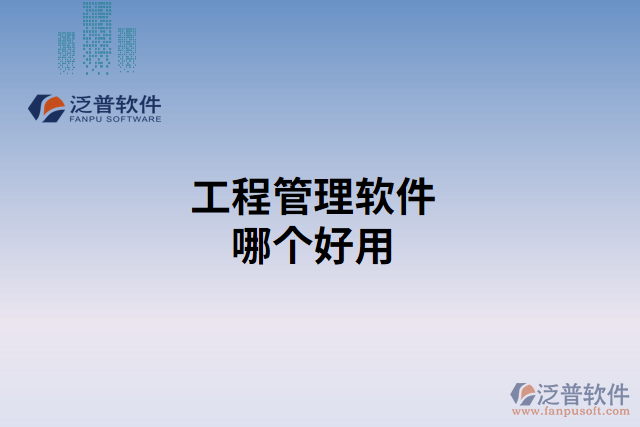 泛普软件
FANPU SOFTWARE

工程管理软件
哪个好用

泛普软件
www.fanpusoft.com